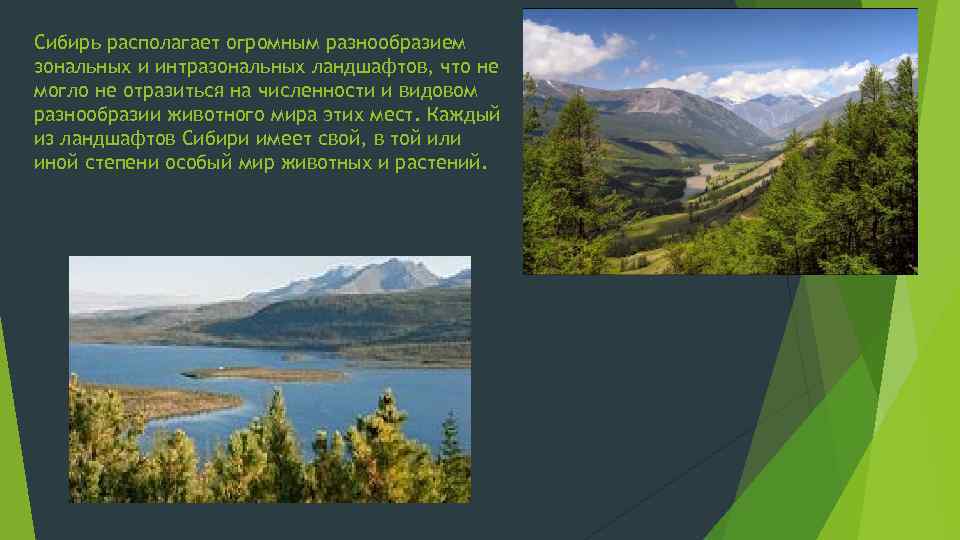 Сибирь располагает огромным разнообразием зональных и интразональных ландшафтов, что не могло не отразиться на численности и видовом разнообразии животного мира этих мест. Каждый из ландшафтов Сибири имеет свой, в той или иной степени особый мир животных и растений.